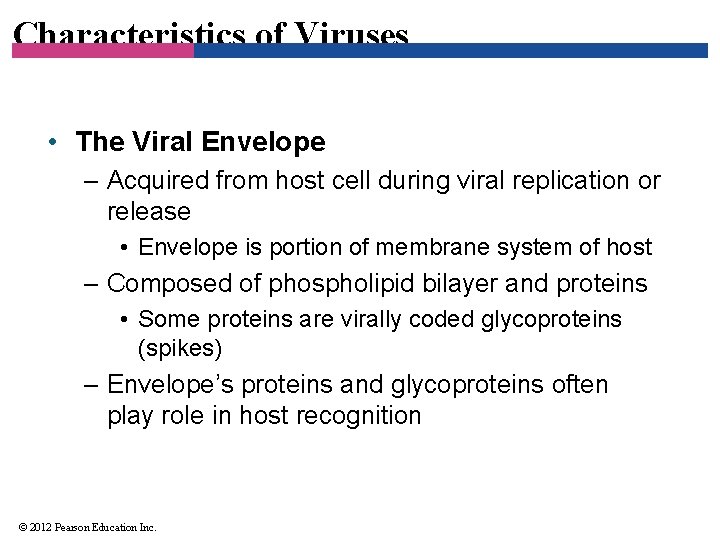 Characteristics of Viruses

• The Viral Envelope
– Acquired from host cell during viral replication or release
• Envelope is portion of membrane system of host
– Composed of phospholipid bilayer and proteins
• Some proteins are virally coded glycoproteins (spikes)
– Envelope's proteins and glycoproteins often play role in host recognition

© 2012 Pearson Education Inc.